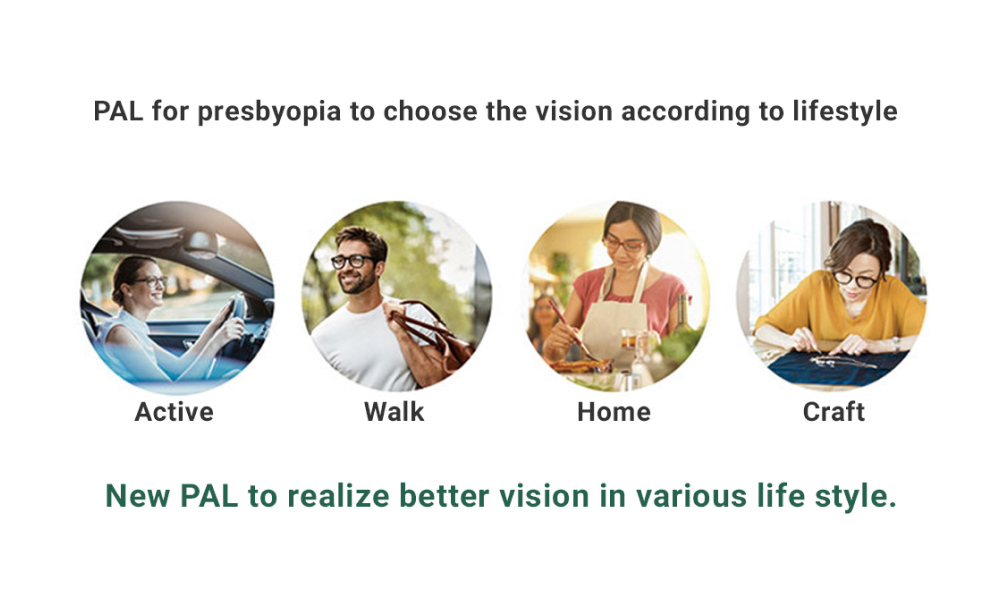 PAL for presbyopia to choose the vision according to lifestyle

Active

Walk

Home

Craft

New PAL to realize better vision in various life style.